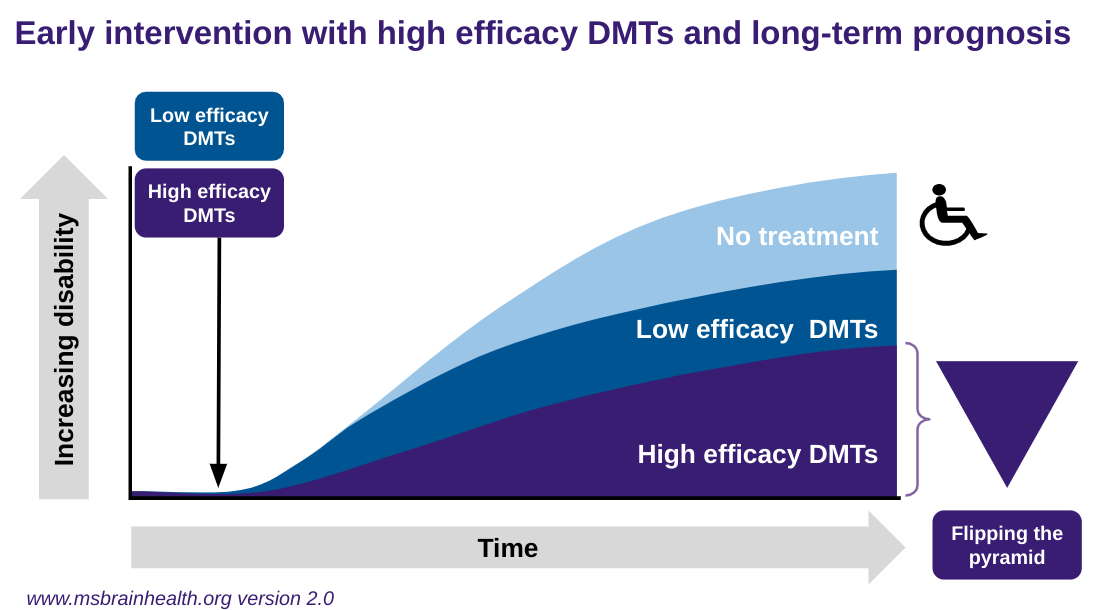 Early intervention with high efficacy DMTs and long-term prognosis

Low efficacy DMTs

High efficacy DMTs

Increasing disability

No treatment

Low efficacy DMTs

High efficacy DMTs

Time

Flipping the pyramid

www.msbrainhealth.org version 2.0